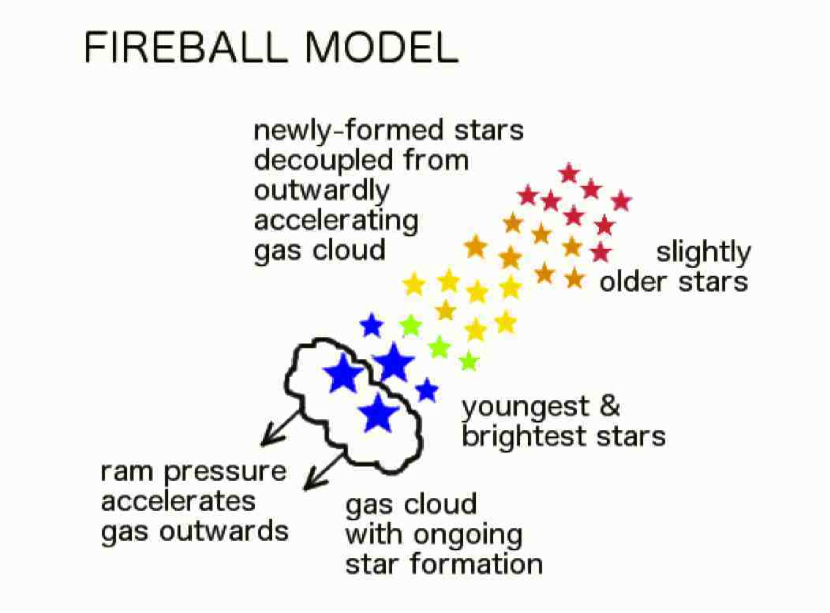 FIREBALL MODEL

newly-formed stars decoupled from outwardly accelerating gas cloud

slightly older stars

youngest & brightest stars

ram pressure accelerates gas outwards

gas cloud with ongoing star formation